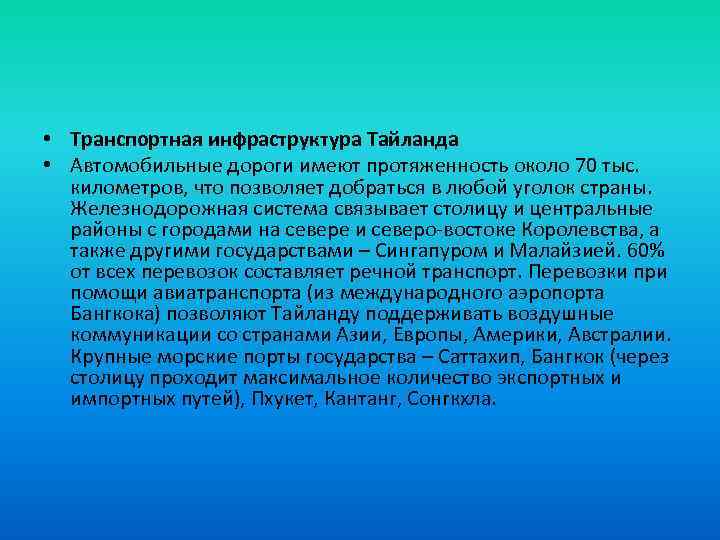 • Транспортная инфраструктура Тайланда

• Автомобильные дороги имеют протяженность около 70 тыс. километров, что позволяет добраться в любой уголок страны. Железнодорожная система связывает столицу и центральные районы с городами на севере и северо-востоке Королевства, а также другими государствами – Сингапуром и Малайзией. 60% от всех перевозок составляет речной транспорт. Перевозки при помощи авиатранспорта (из международного аэропорта Бангкока) позволяют Тайланду поддерживать воздушные коммуникации со странами Азии, Европы, Америки, Австралии. Крупные морские порты государства – Саттахип, Бангкок (через столицу проходит максимальное количество экспортных и импортных путей), Пхукет, Кантанг, Сонгкхла.